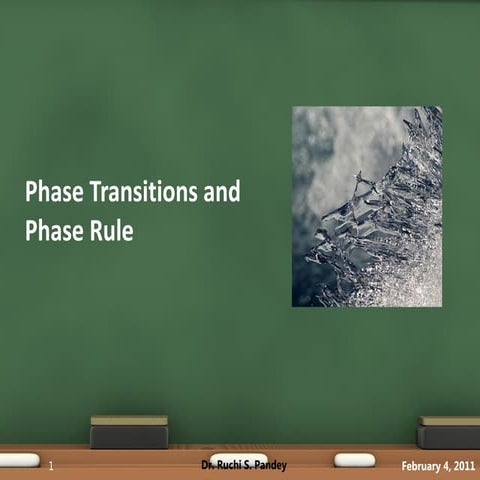 Phase Transitions and Phase Rule

1

Dr. Ruchi S. Pandey

February 4, 2011